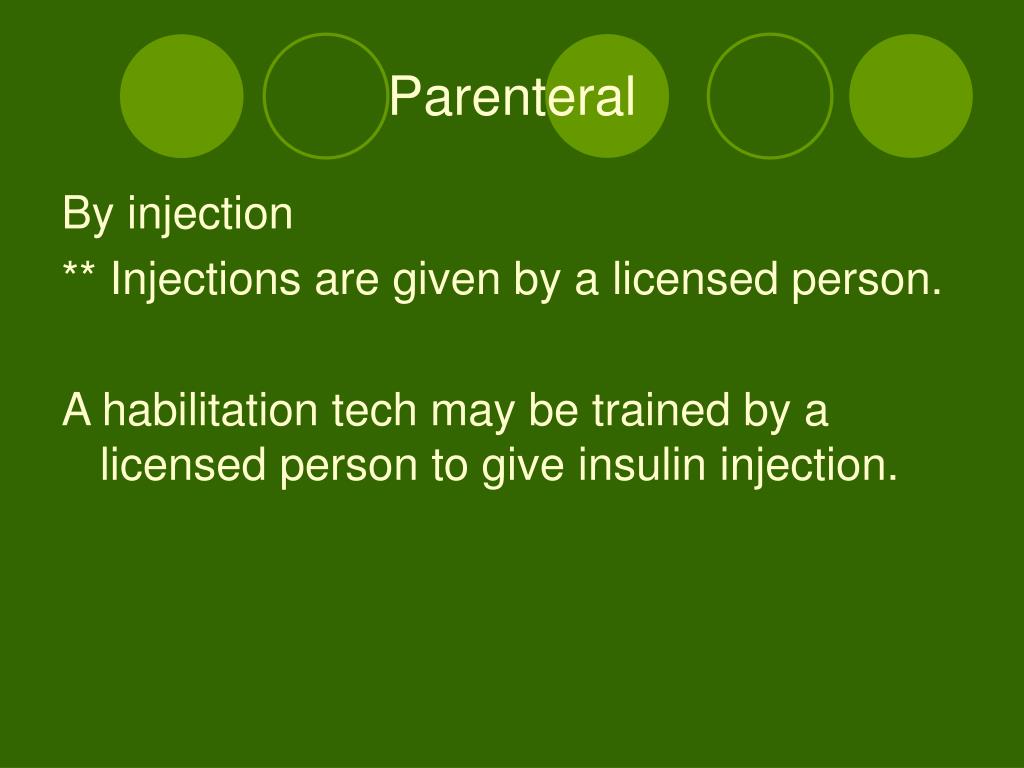 Parenteral

By injection

** Injections are given by a licensed person.

A habilitation tech may be trained by a licensed person to give insulin injection.